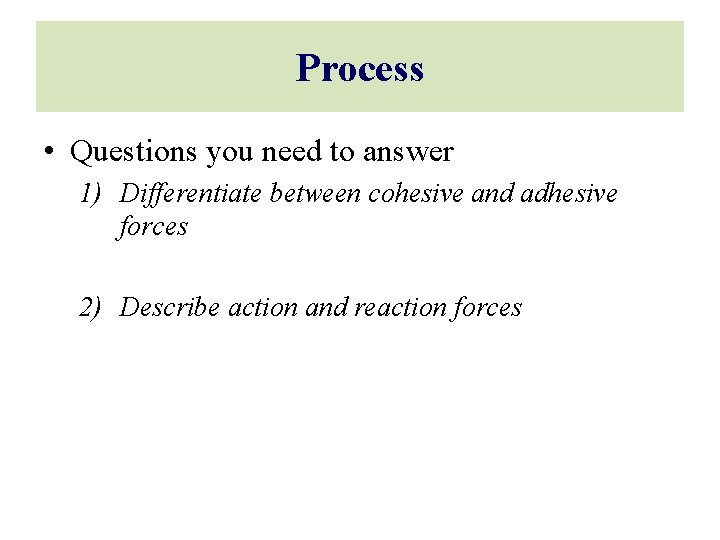 Process

• Questions you need to answer

1) Differentiate between cohesive and adhesive forces

2) Describe action and reaction forces